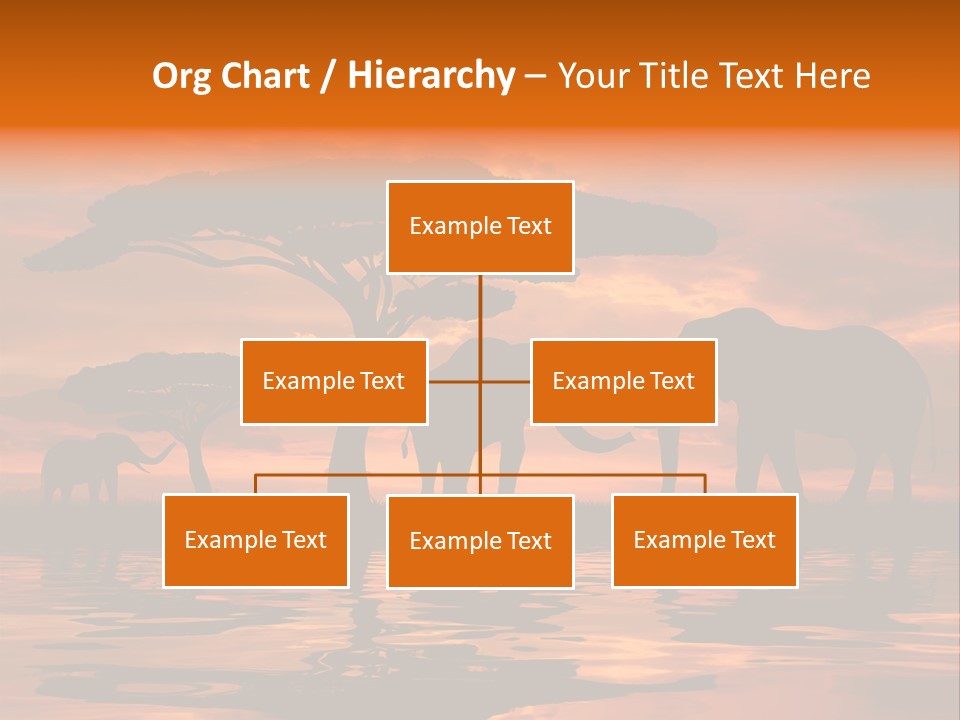 Org Chart / Hierarchy – Your Title Text Here

Example Text

Example Text

Example Text

Example Text

Example Text

Example Text